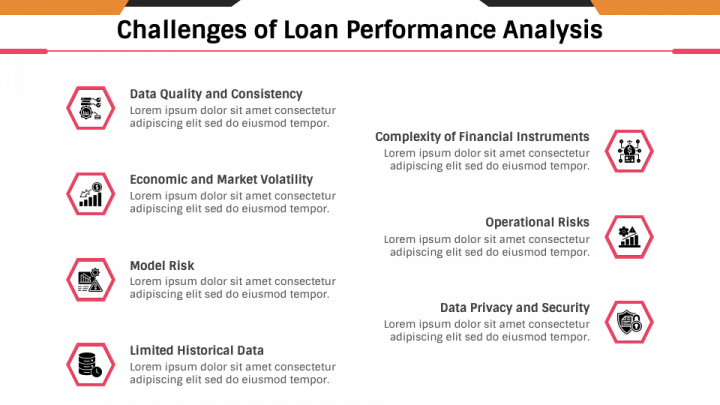 Challenges of Loan Performance Analysis

Data Quality and Consistency
Lorem ipsum dolor sit amet consectetur adipiscing elit sed do eiusmod tempor.

Economic and Market Volatility
Lorem ipsum dolor sit amet consectetur adipiscing elit sed do eiusmod tempor.

Model Risk
Lorem ipsum dolor sit amet consectetur adipiscing elit sed do eiusmod tempor.

Limited Historical Data
Lorem ipsum dolor sit amet consectetur adipiscing elit sed do eiusmod tempor.

Complexity of Financial Instruments
Lorem ipsum dolor sit amet consectetur adipiscing elit sed do eiusmod tempor.

Operational Risks
Lorem ipsum dolor sit amet consectetur adipiscing elit sed do eiusmod tempor.

Data Privacy and Security
Lorem ipsum dolor sit amet consectetur adipiscing elit sed do eiusmod tempor.